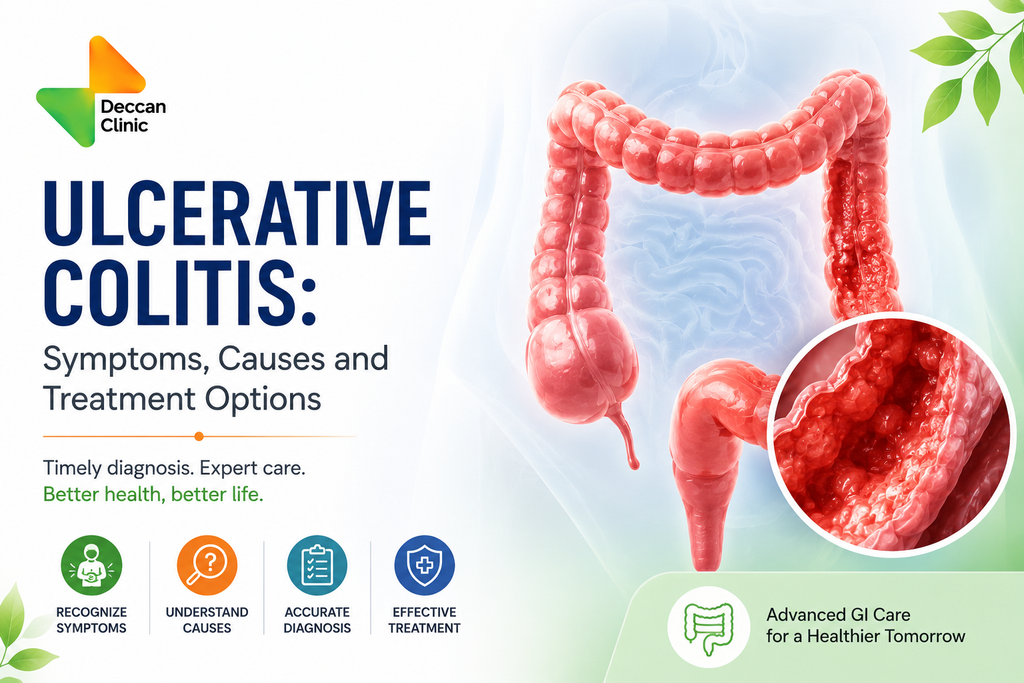 Deccan Clinic

ULCERATIVE COLITIS:
Symptoms, Causes and Treatment Options

Timely diagnosis. Expert care.
Better health, better life.

RECOGNIZE SYMPTOMS

UNDERSTAND CAUSES

ACCURATE DIAGNOSIS

EFFECTIVE TREATMENT

Advanced GI Care for a Healthier Tomorrow